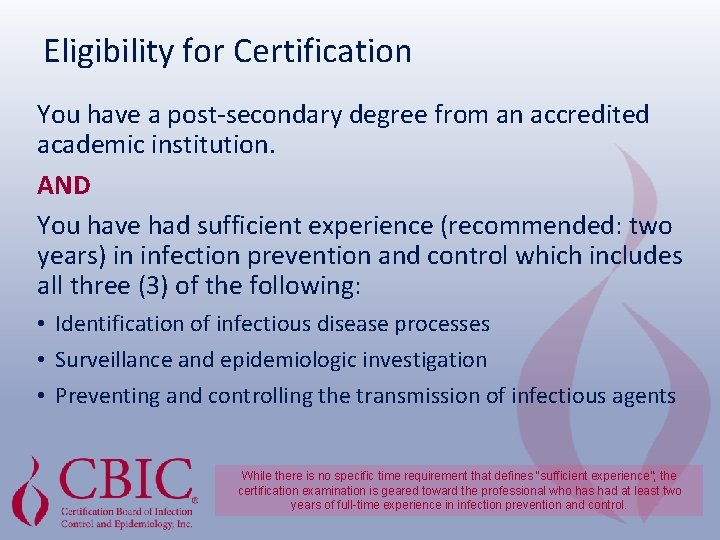 Eligibility for Certification

You have a post-secondary degree from an accredited academic institution.

AND

You have had sufficient experience (recommended: two years) in infection prevention and control which includes all three (3) of the following:

• Identification of infectious disease processes
• Surveillance and epidemiologic investigation
• Preventing and controlling the transmission of infectious agents

CBIC®
Certification Board of Infection Control and Epidemiology, Inc.

While there is no specific time requirement that defines "sufficient experience", the certification examination is geared toward the professional who has had at least two years of full-time experience in infection prevention and control.